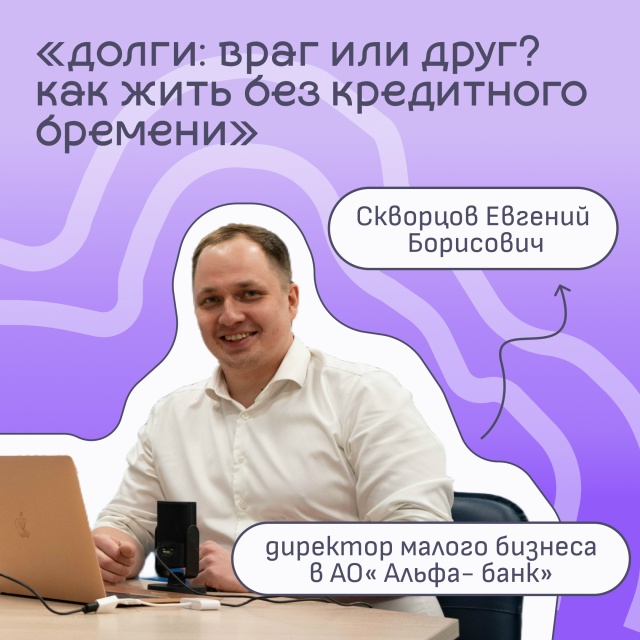 «долги: враг или друг? как жить без кредитного бремени»

Скворцов Евгений Борисович

директор малого бизнеса в АО« Альфа- банк»